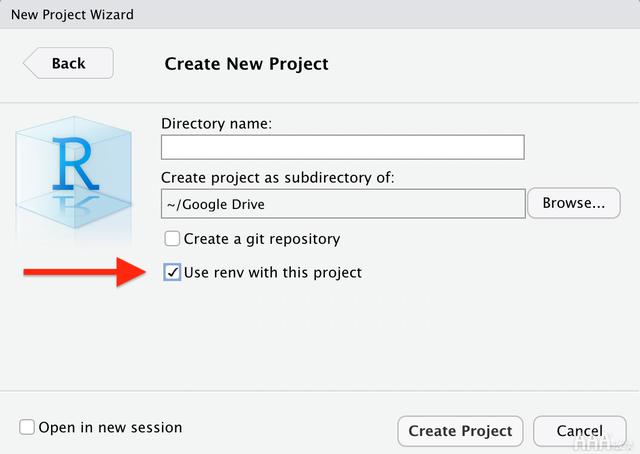 New Project Wizard

Back

Create New Project

R

Directory name:

Create project as subdirectory of:

~/Google Drive

Browse...

Create a git repository

Use renv with this project

Open in new session

Create Project

Cancel